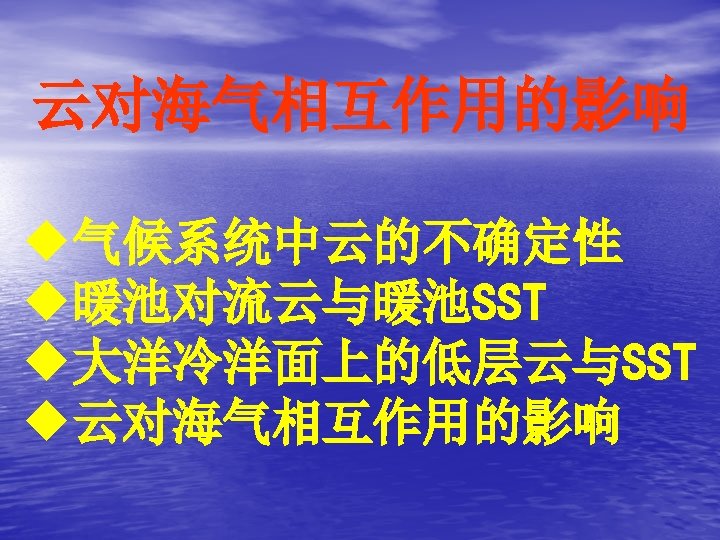 云对海气相互作用的影响

◆气候系统中云的不确定性
◆暖池对流云与暖池SST
◆大洋冷洋面上的低层云与SST
◆云对海气相互作用的影响